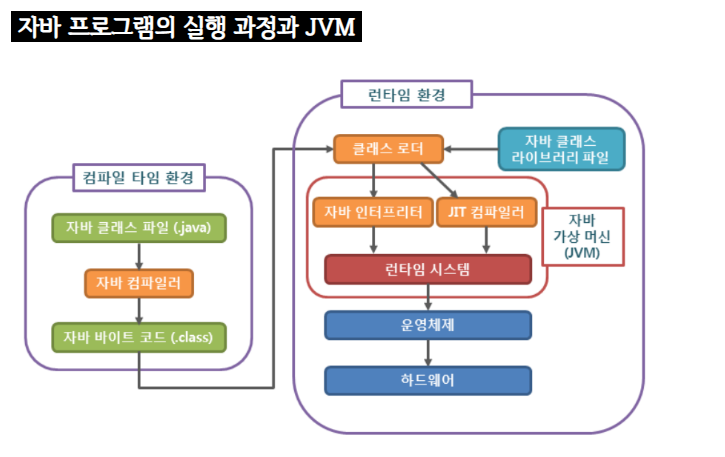 자바 프로그램의 실행 과정과 JVM

컴파일 타임 환경

자바 클래스 파일 (.java)

자바 컴파일러

자바 바이트 코드 (.class)

런타임 환경

클래스 로더

자바 클래스 라이브러리 파일

자바 인터프리터

JIT 컴파일러

자바 가상 머신 (JVM)

런타임 시스템

운영체제

하드웨어